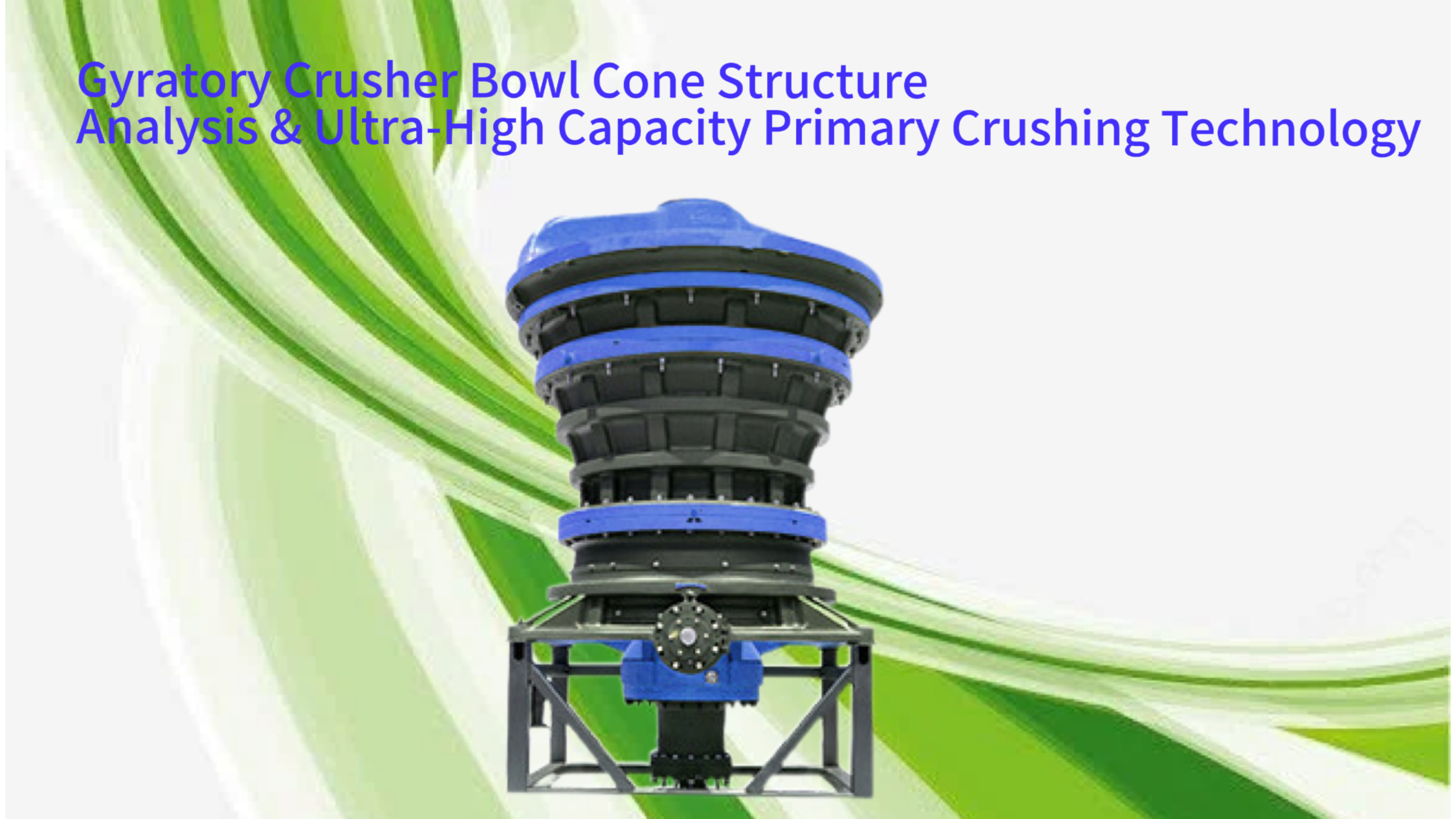 Gyratory Crusher Bowl Cone Structure
Analysis & Ultra-High Capacity Primary Crushing Technology